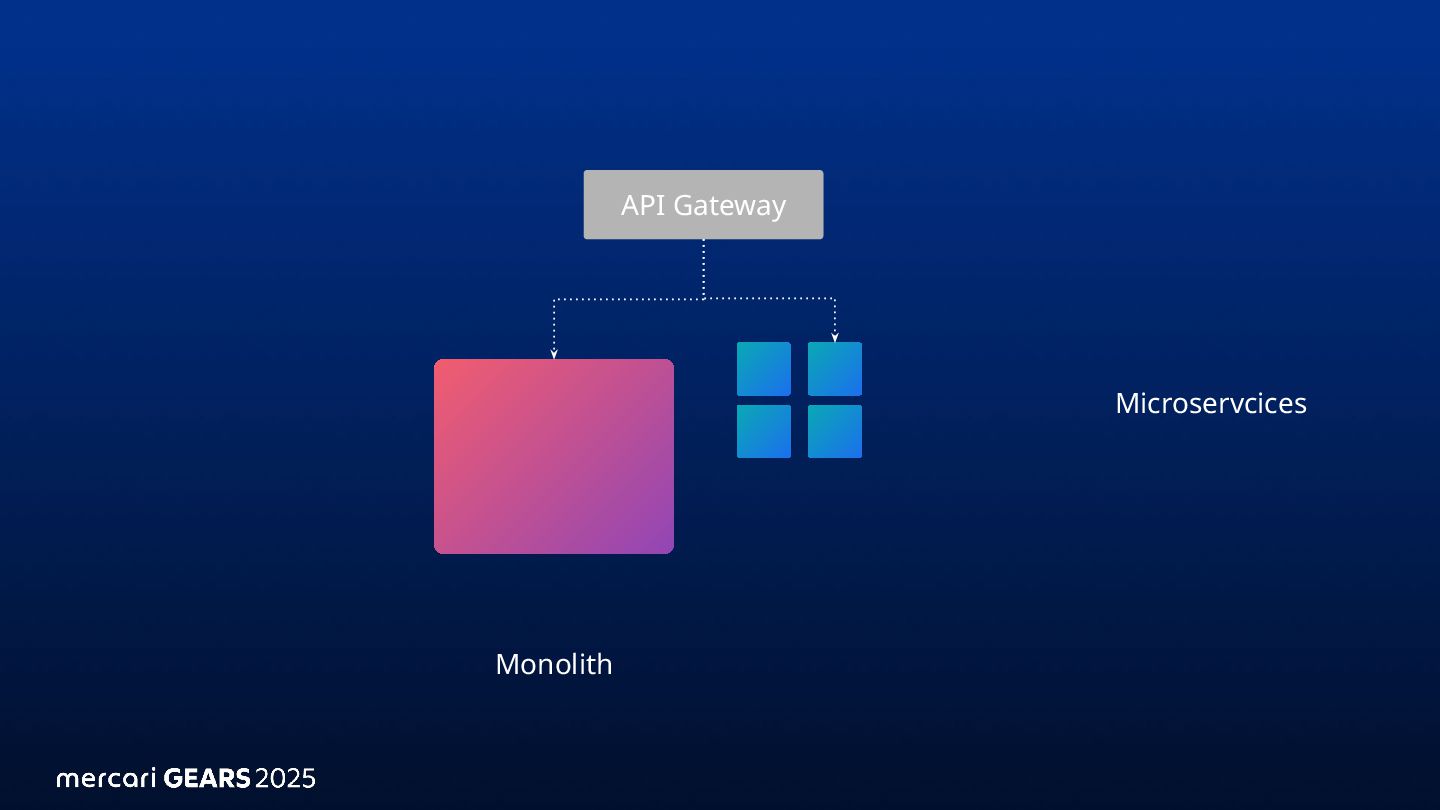 API Gateway

Microservcices

Monolith

mercari GEARS 2025